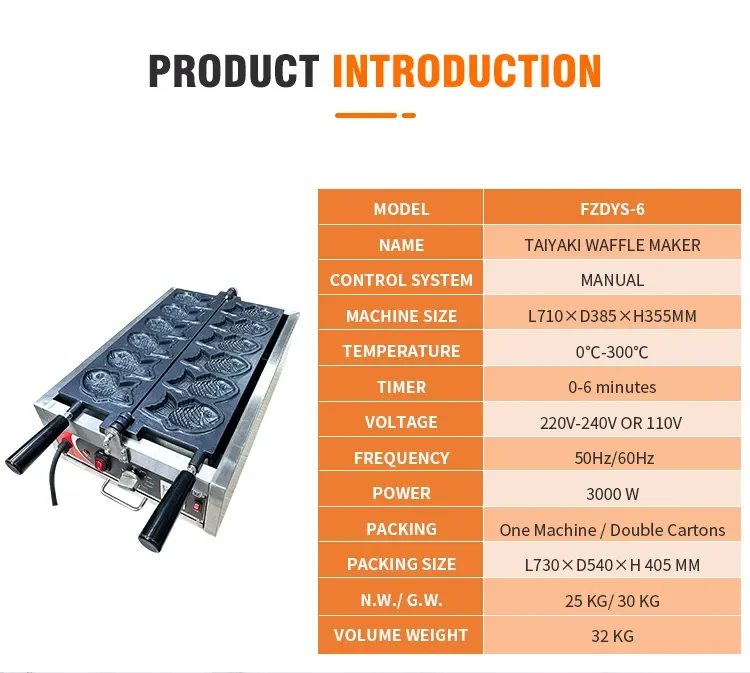 PRODUCT INTRODUCTION

| MODEL | FZDYS-6 |
|---|---|
| NAME | TAIYAKI WAFFLE MAKER |
| CONTROL SYSTEM | MANUAL |
| MACHINE SIZE | L710×D385×H355MM |
| TEMPERATURE | 0°C-300°C |
| TIMER | 0-6 minutes |
| VOLTAGE | 220V-240V OR 110V |
| FREQUENCY | 50Hz/60Hz |
| POWER | 3000 W |
| PACKING | One Machine / Double Cartons |
| PACKING SIZE | L730×D540×H 405 MM |
| N.W./ G.W. | 25 KG/ 30 KG |
| VOLUME WEIGHT | 32 KG |